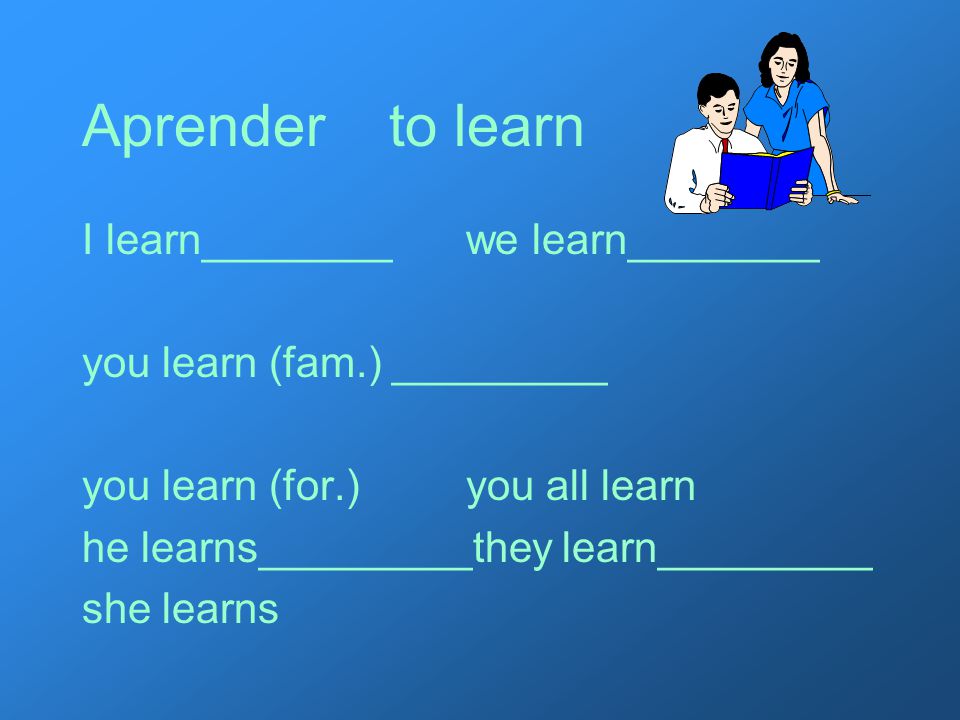 Aprender to learn

I learn________ we learn________

you learn (fam.) _________

you learn (for.) you all learn
he learns_________they learn_________
she learns